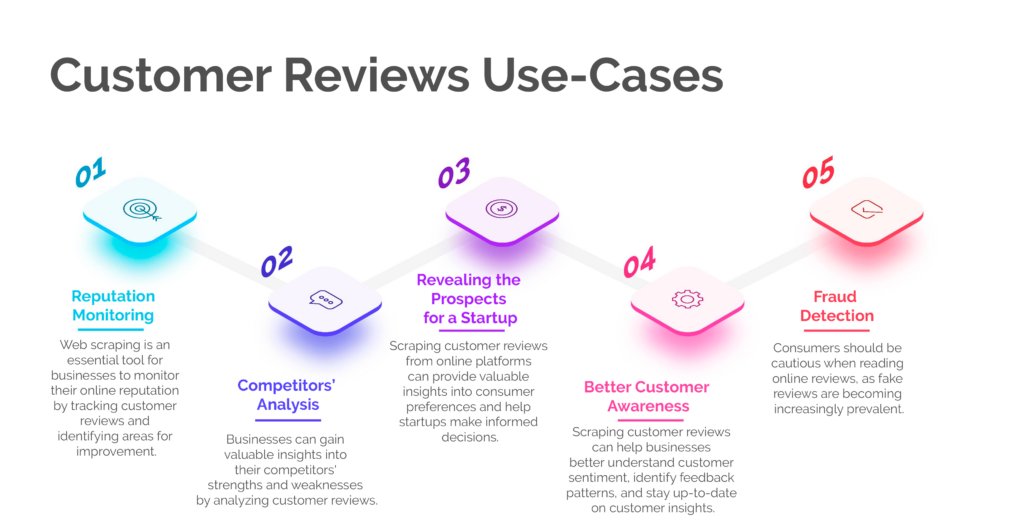 Customer Reviews Use-Cases

01

Reputation Monitoring

Web scraping is an essential tool for businesses to monitor their online reputation by tracking customer reviews and identifying areas for improvement.

02

Competitors' Analysis

Businesses can gain valuable insights into their competitors' strengths and weaknesses by analyzing customer reviews.

03

Revealing the Prospects for a Startup

Scraping customer reviews from online platforms can provide valuable insights into consumer preferences and help startups make informed decisions.

04

Better Customer Awareness

Scraping customer reviews can help businesses better understand customer sentiment, identify feedback patterns, and stay up-to-date on customer insights.

05

Fraud Detection

Consumers should be cautious when reading online reviews, as fake reviews are becoming increasingly prevalent.